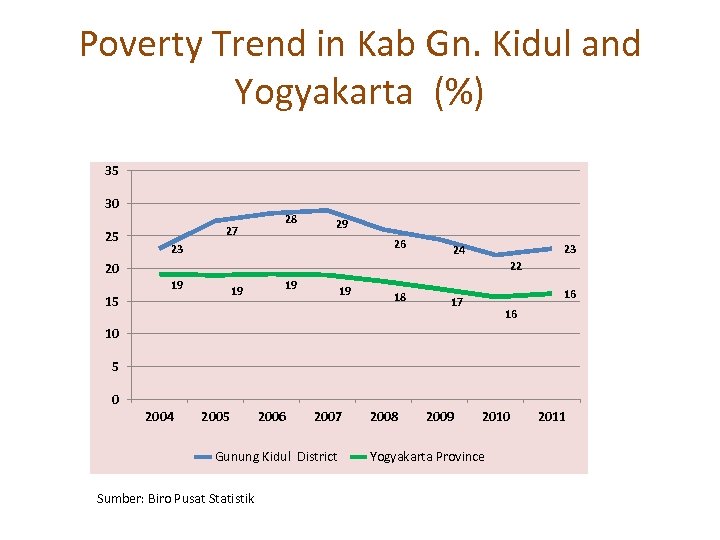 Poverty Trend in Kab Gn. Kidul and Yogyakarta (%)

35
30
25
20
15
10
5
0

23
27
28
29
26
24
22
23

19
19
19
19
18
17
16
16

2004
2005
2006
2007
2008
2009
2010
2011

Gunung Kidul District
Yogyakarta Province

Sumber: Biro Pusat Statistik